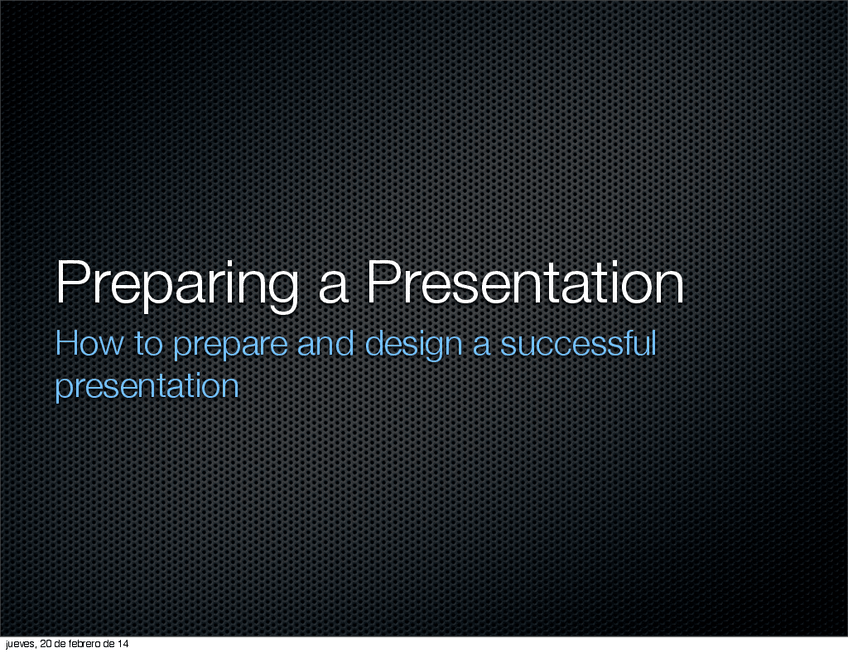 Preparing a Presentation

How to prepare and design a successful presentation

jueves, 20 de febrero de 14